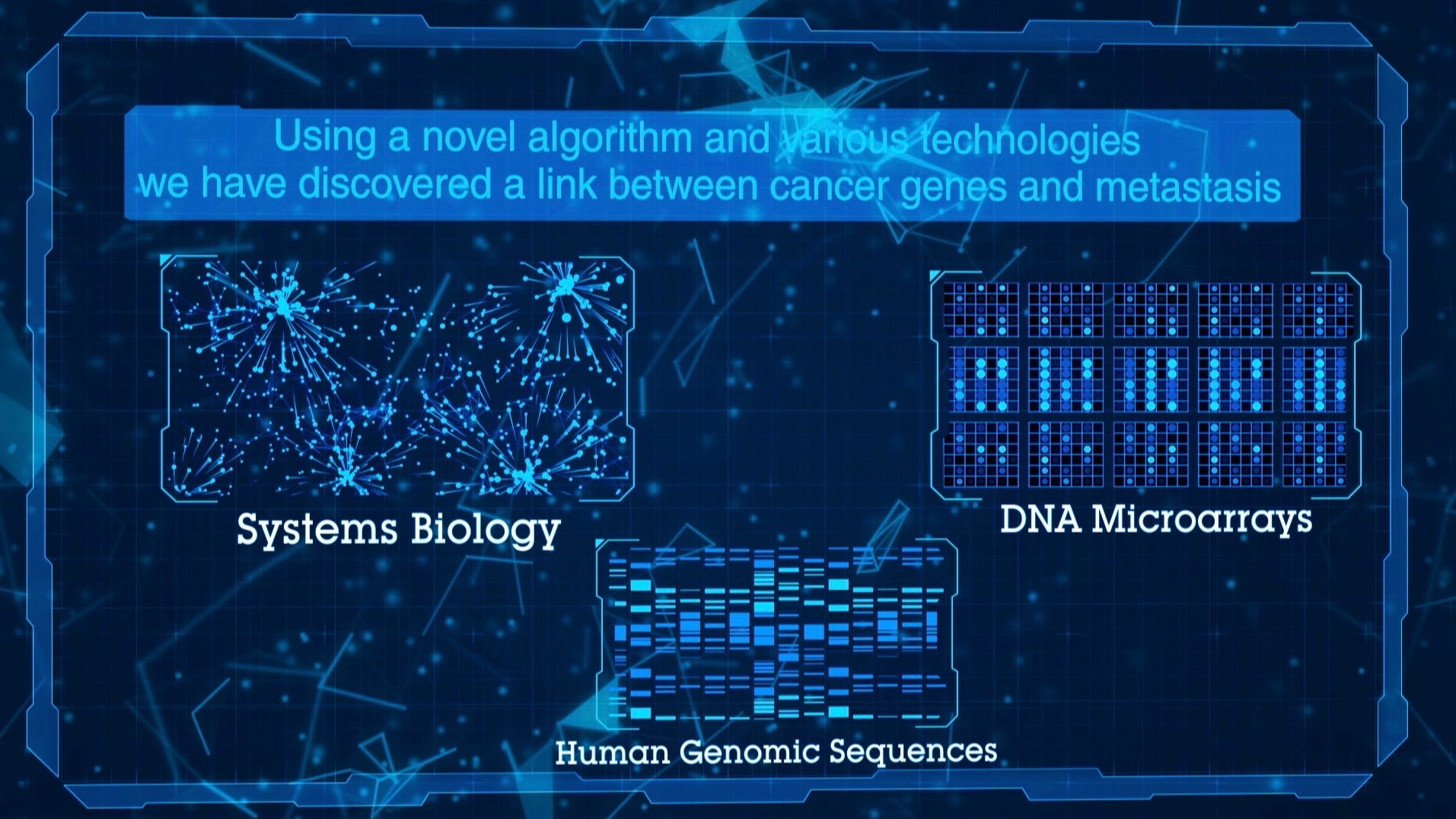 Using a novel algorithm and various technologies we have discovered a link between cancer genes and metastasis

Systems Biology

DNA Microarrays

Human Genomic Sequences